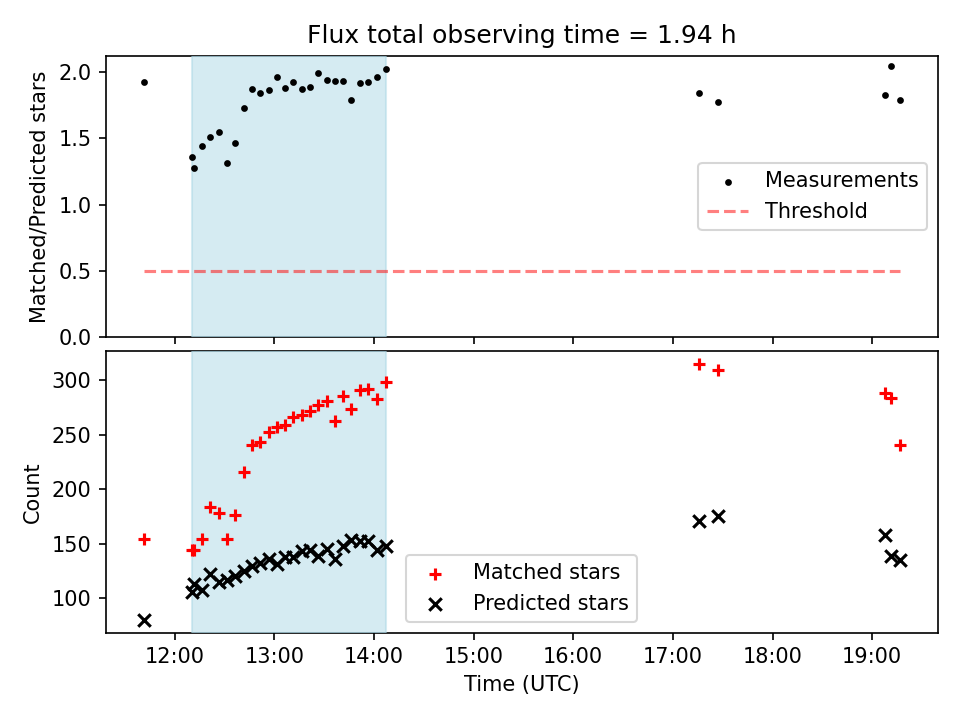 Flux total observing time = 1.94 h

Matched/Predicted stars

2.0
1.5
1.0
0.5
0.0

Measurements
Threshold

Count

300
250
200
150
100

Matched stars
Predicted stars

12:00 13:00 14:00 15:00 16:00 17:00 18:00 19:00

Time (UTC)